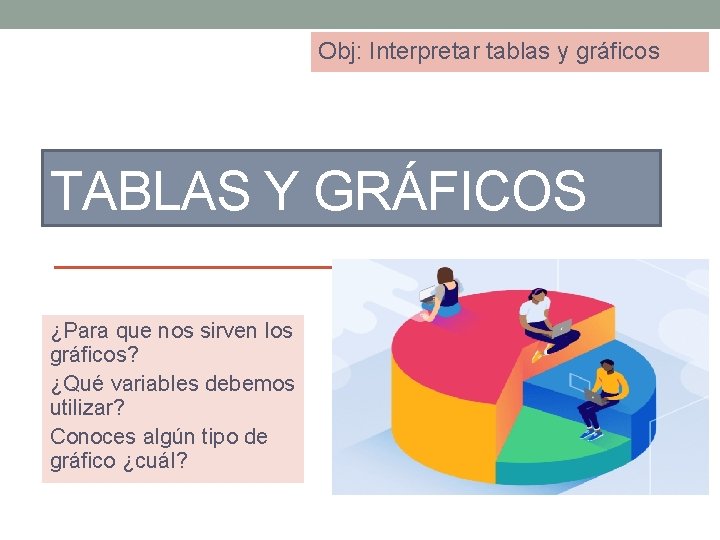 Obj: Interpretar tablas y gráficos

TABLAS Y GRÁFICOS

¿Para que nos sirven los gráficos?

¿Qué variables debemos utilizar?

Conoces algún tipo de gráfico ¿cuál?